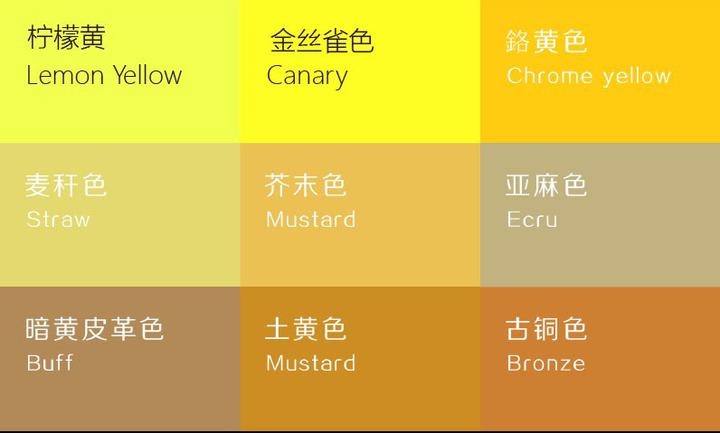 柠檬黄
Lemon Yellow

金丝雀色
Canary

鉻黄色
Chrome yellow

麦秆色
Straw

芥末色
Mustard

亚麻色
Ecru

暗黄皮革色
Buff

土黄色
Mustard

古铜色
Bronze